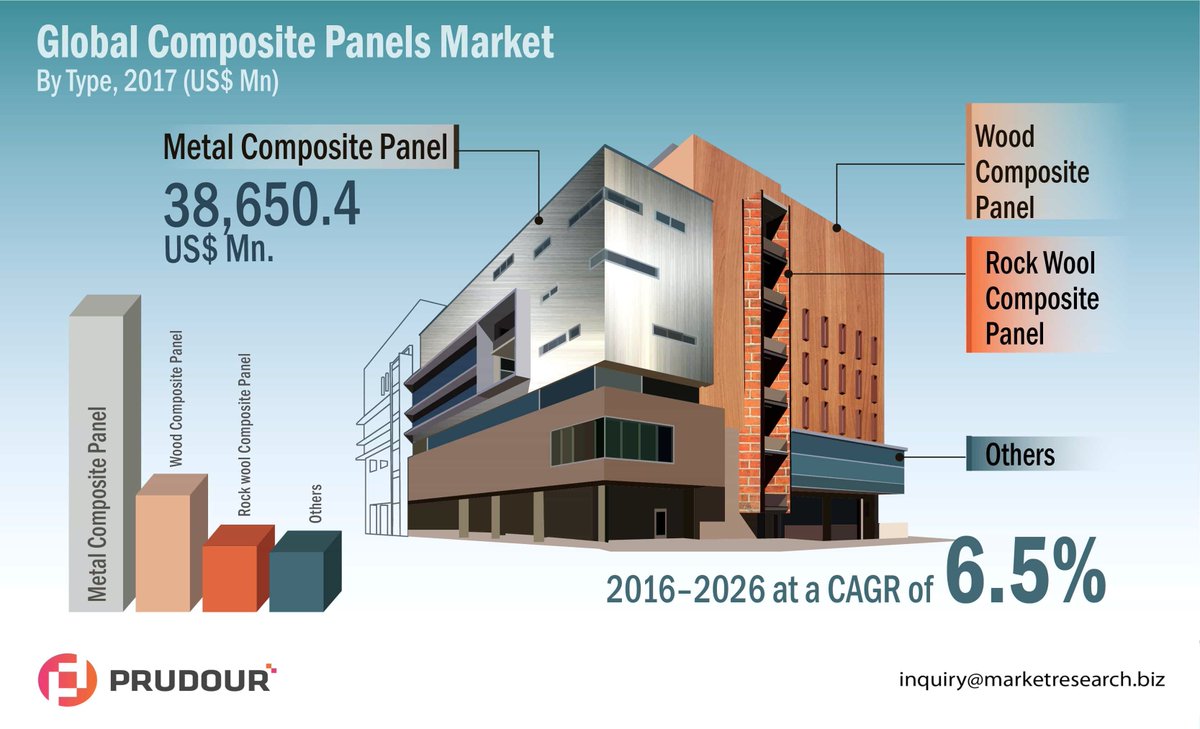 Global Composite Panels Market
By Type, 2017 (US$ Mn)

Metal Composite Panel
38,650.4
US$ Mn.

Wood Composite Panel

Rock Wool Composite Panel

Others

Metal Composite Panel
Wood Composite Panel
Rock wool Composite Panel
Others

2016–2026 at a CAGR of 6.5%

PRUDOUR

inquiry@marketresearch.biz